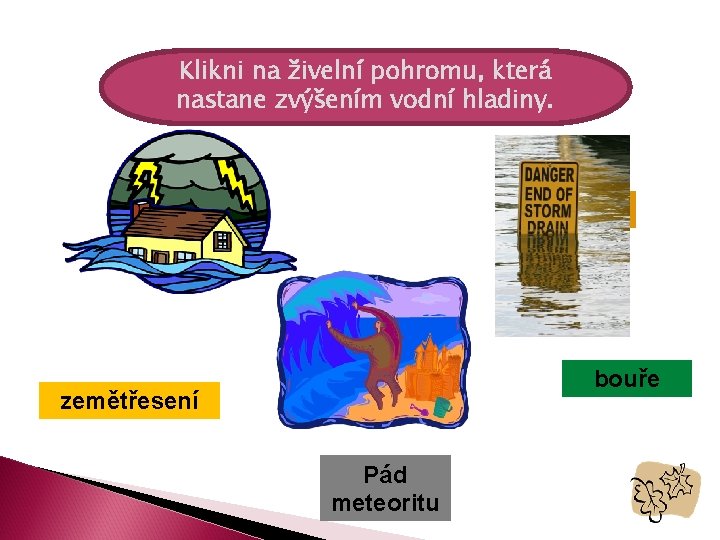 Klikni na živelní pohromu, která nastane zvýšením vodní hladiny.

DANGER
END OF
STORM
DRAIN

zemětřesení

bouře

Pád meteoritu